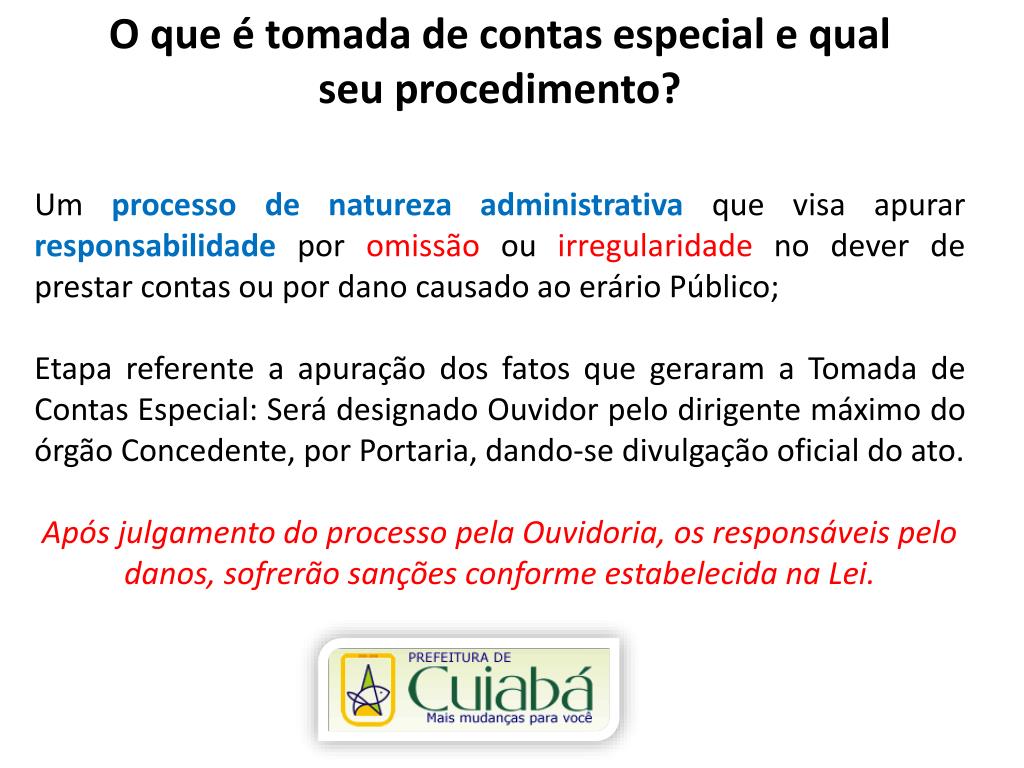 O que é tomada de contas especial e qual seu procedimento?

Um processo de natureza administrativa que visa apurar responsabilidade por omissão ou irregularidade no dever de prestar contas ou por dano causado ao erário Público;

Etapa referente a apuração dos fatos que geraram a Tomada de Contas Especial: Será designado Ouvidor pelo dirigente máximo do órgão Concedente, por Portaria, dando-se divulgação oficial do ato.

Após julgamento do processo pela Ouvidoria, os responsáveis pelo danos, sofrerão sanções conforme estabelecida na Lei.

PREFEITURA DE
Cuiabá
Mais mudanças para você